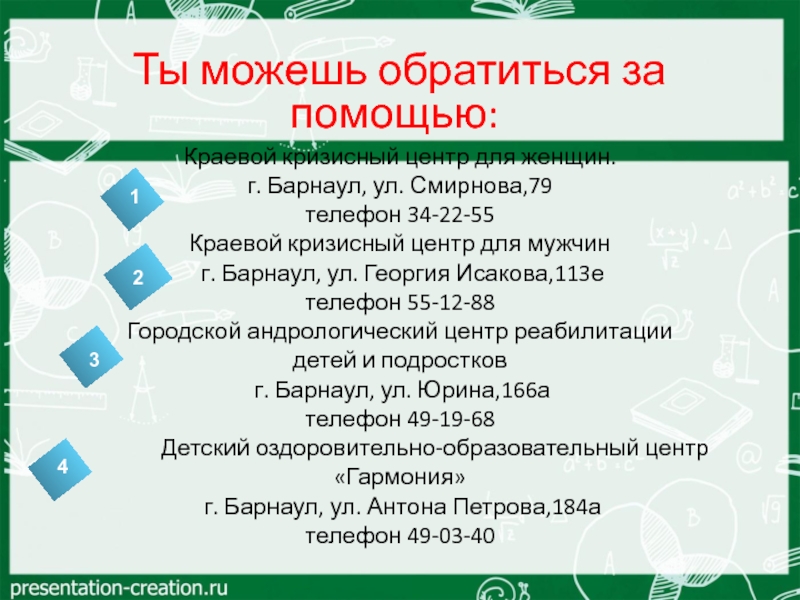 Ты можешь обратиться за помощью:

1

Краевой кризисный центр для женщин.
г. Барнаул, ул. Смирнова,79
телефон 34-22-55

2

Краевой кризисный центр для мужчин
г. Барнаул, ул. Георгия Исакова,113е
телефон 55-12-88

3

Городской андрологический центр реабилитации детей и подростков
г. Барнаул, ул. Юрина,166а
телефон 49-19-68

4

Детский оздоровительно-образовательный центр «Гармония»
г. Барнаул, ул. Антона Петрова,184а
телефон 49-03-40

presentation-creation.ru